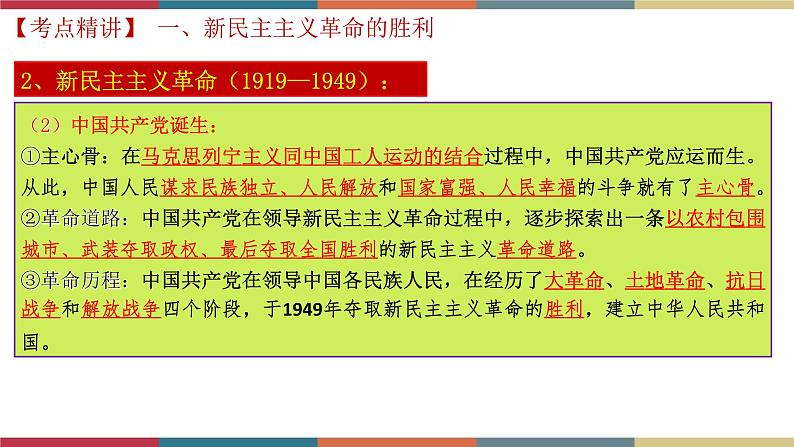 【考点精讲】 一、新民主主义革命的胜利

2、新民主主义革命（1919—1949）：

（2）中国共产党诞生：
①主心骨：在马克思列宁主义同中国工人运动的结合过程中，中国共产党应运而生。从此，中国人民谋求民族独立、人民解放和国家富强、人民幸福的斗争就有了主心骨。
②革命道路：中国共产党在领导新民主主义革命过程中，逐步探索出一条以农村包围城市、武装夺取政权、最后夺取全国胜利的新民主主义革命道路。
③革命历程：中国共产党在领导中国各民族人民，在经历了大革命、土地革命、抗日战争和解放战争四个阶段，于1949年夺取新民主主义革命的胜利，建立中华人民共和国。